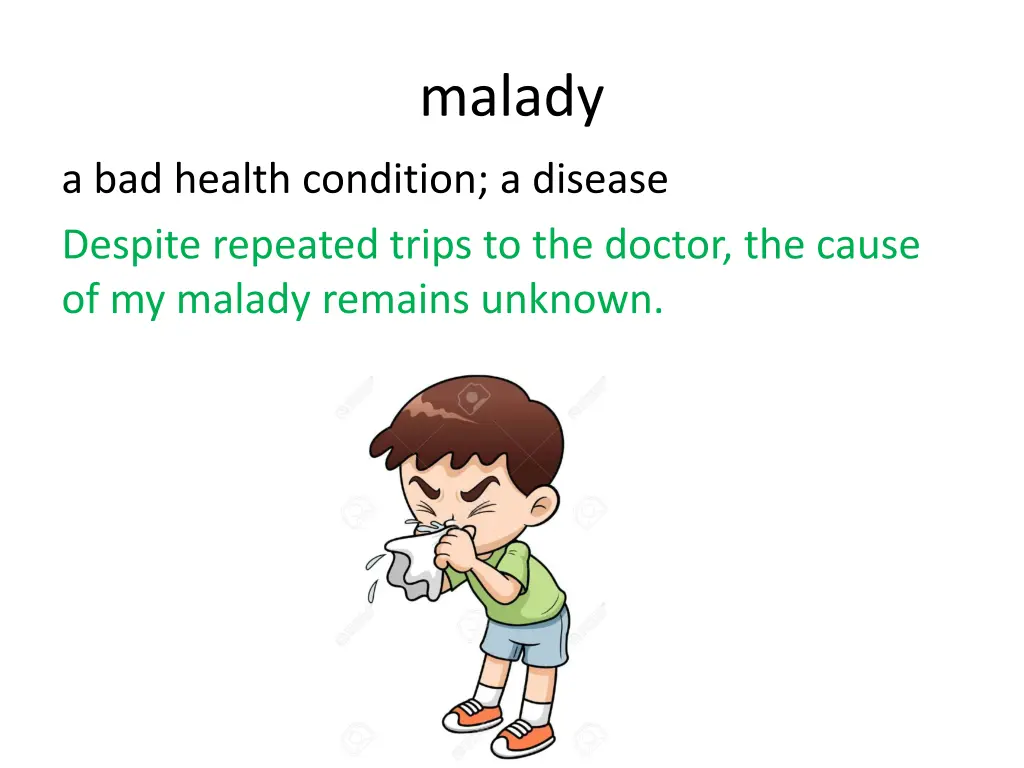 malady

a bad health condition; a disease

Despite repeated trips to the doctor, the cause of my malady remains unknown.